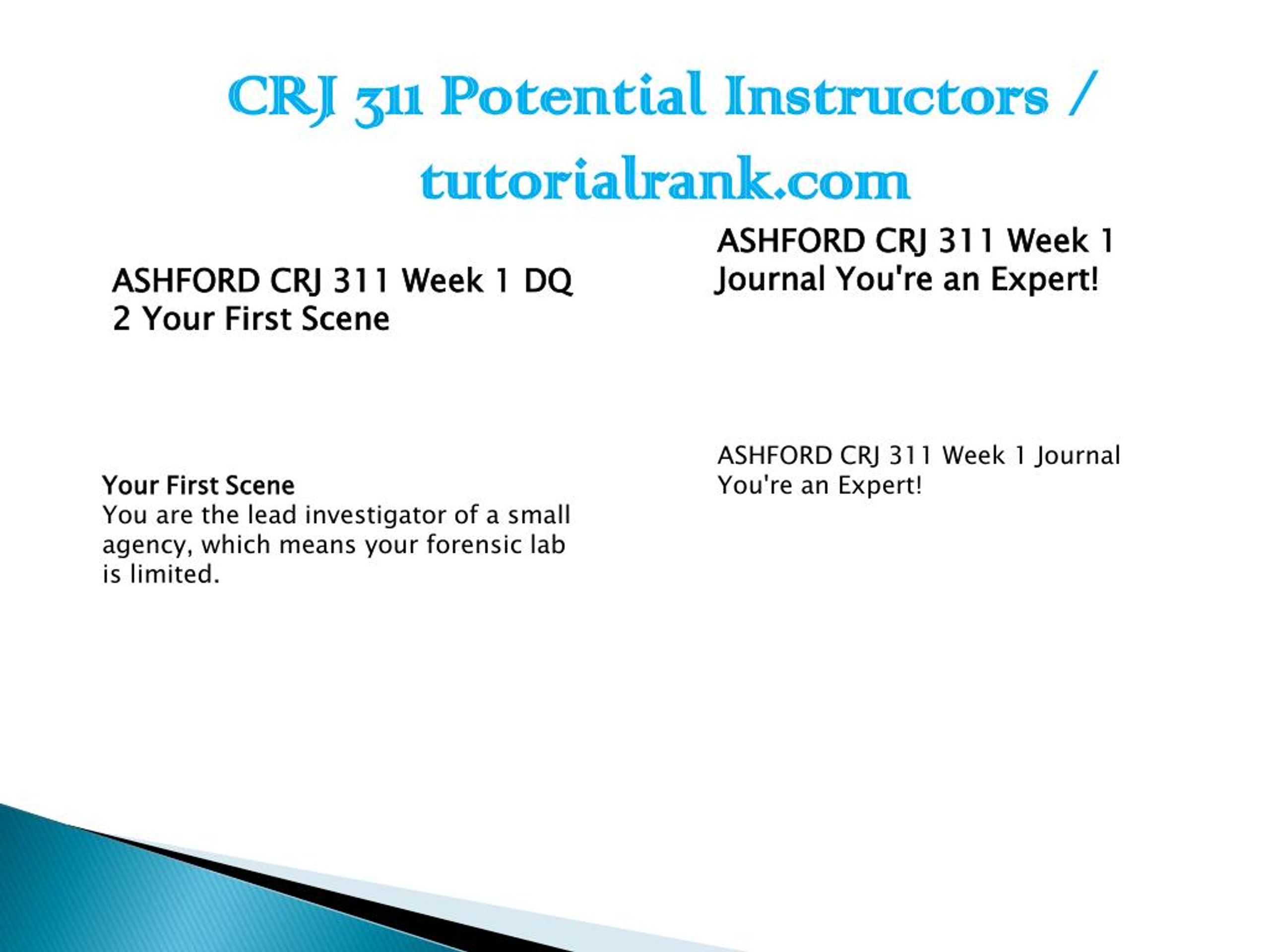 CRJ 311 Potential Instructors / tutorialrank.com

ASHFORD CRJ 311 Week 1 DQ 2 Your First Scene

Your First Scene
You are the lead investigator of a small agency, which means your forensic lab is limited.

ASHFORD CRJ 311 Week 1 Journal You're an Expert!

ASHFORD CRJ 311 Week 1 Journal You're an Expert!